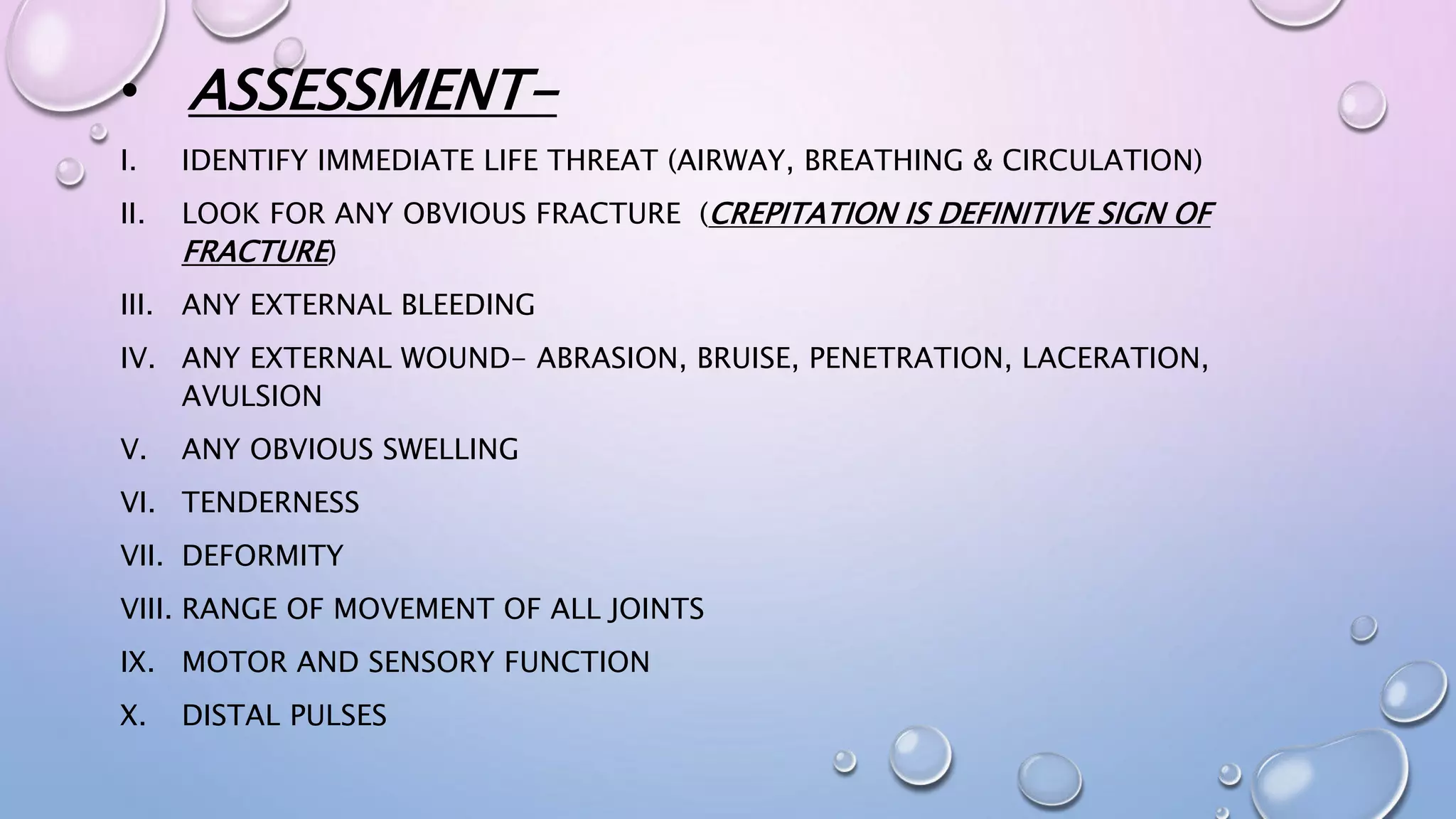 • ASSESSMENT-

I. IDENTIFY IMMEDIATE LIFE THREAT (AIRWAY, BREATHING & CIRCULATION)

II. LOOK FOR ANY OBVIOUS FRACTURE (CREPITATION IS DEFINITIVE SIGN OF FRACTURE)

III. ANY EXTERNAL BLEEDING

IV. ANY EXTERNAL WOUND- ABRASION, BRUISE, PENETRATION, LACERATION, AVULSION

V. ANY OBVIOUS SWELLING

VI. TENDERNESS

VII. DEFORMITY

VIII. RANGE OF MOVEMENT OF ALL JOINTS

IX. MOTOR AND SENSORY FUNCTION

X. DISTAL PULSES